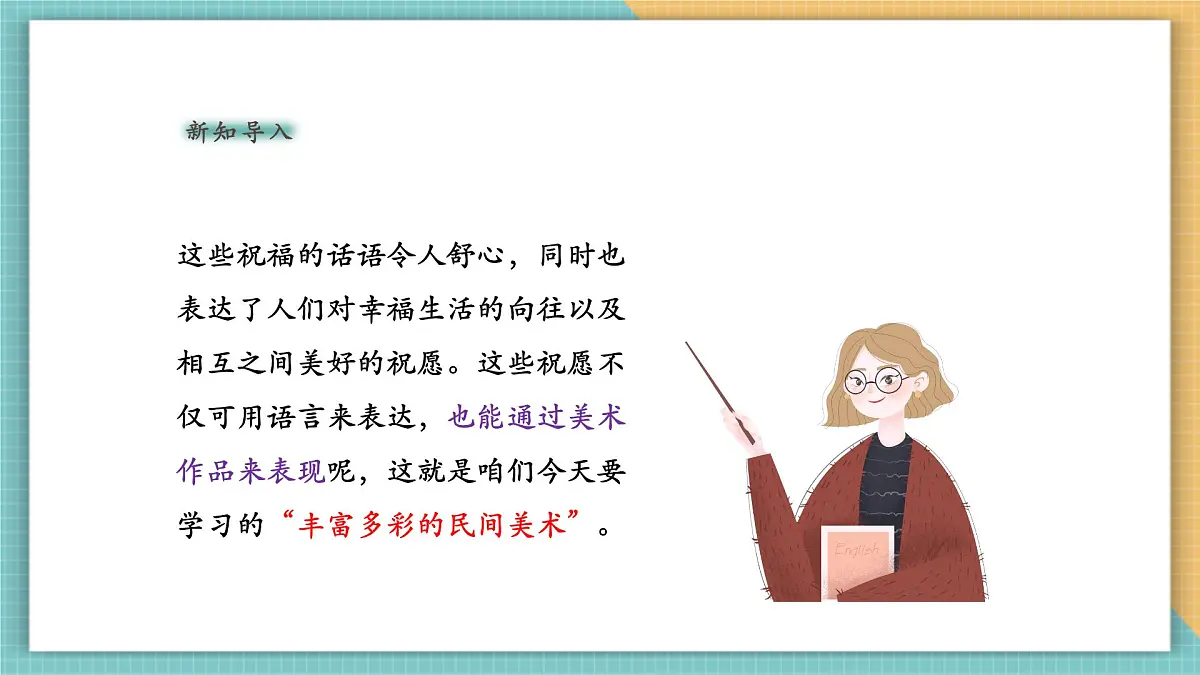 新知导入

这些祝福的话语令人舒心，同时也表达了人们对幸福生活的向往以及相互之间美好的祝愿。这些祝愿不仅可用语言来表达，也能通过美术作品来表现呢，这就是咱们今天要学习的“丰富多彩的民间美术”。

English